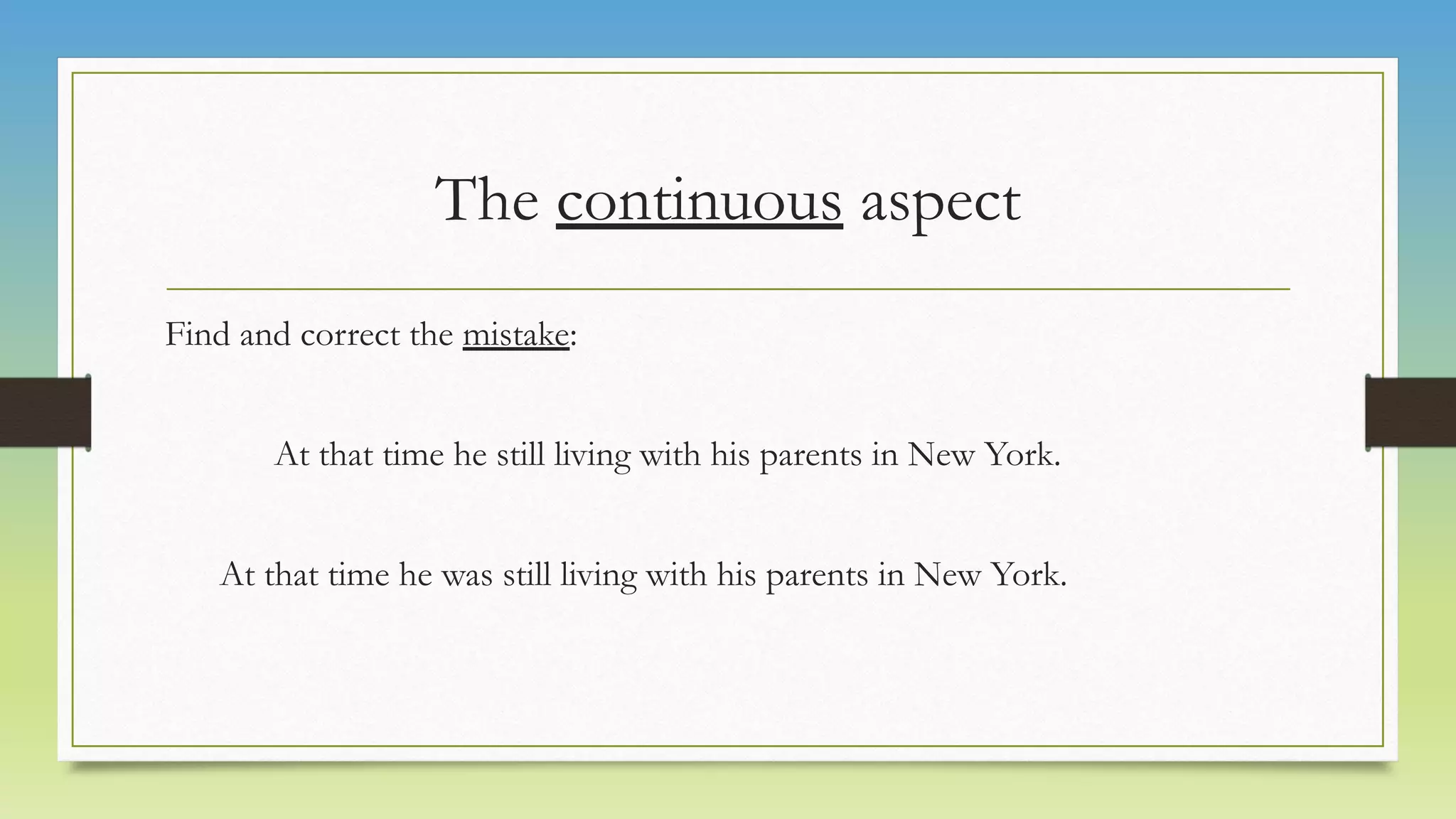 The continuous aspect

Find and correct the mistake:

At that time he still living with his parents in New York.

At that time he was still living with his parents in New York.